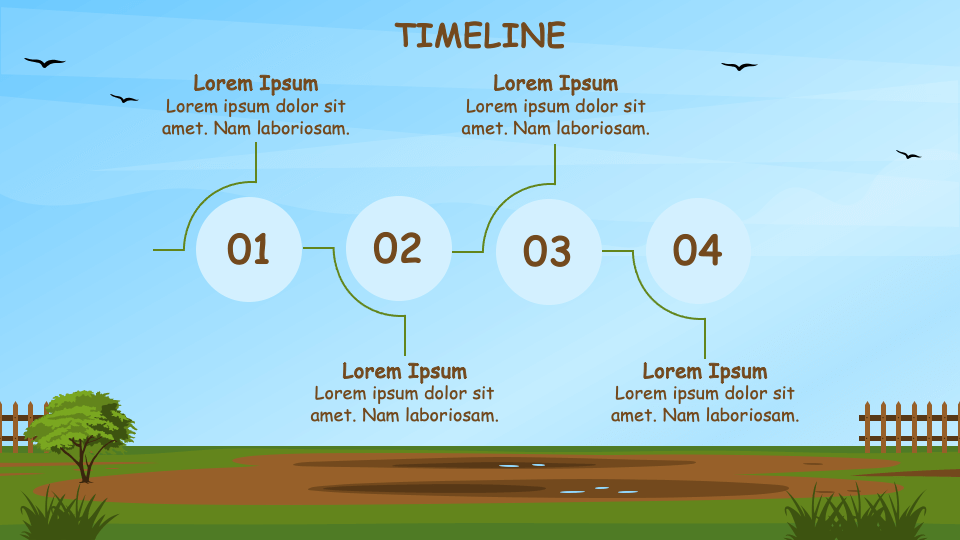 TIMELINE

Lorem Ipsum
Lorem ipsum dolor sit amet. Nam laboriosam.

Lorem Ipsum
Lorem ipsum dolor sit amet. Nam laboriosam.

01

02

03

04

Lorem Ipsum
Lorem ipsum dolor sit amet. Nam laboriosam.

Lorem Ipsum
Lorem ipsum dolor sit amet. Nam laboriosam.